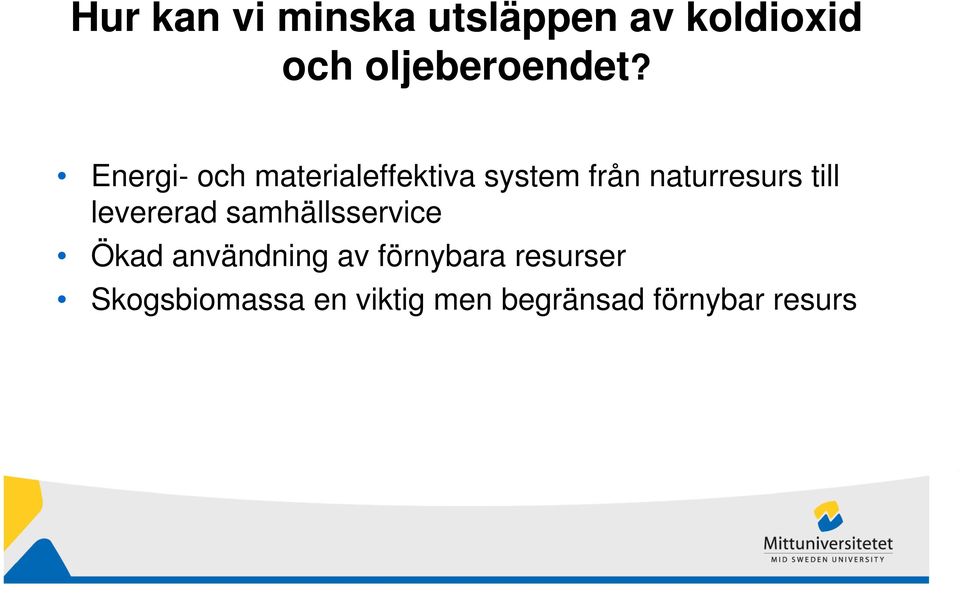 Hur kan vi minska utsläppen av koldioxid och oljeberoendet?

• Energi- och materialeffektiva system från naturresurs till levererad samhällsservice
• Ökad användning av förnybara resurser
• Skogsbiomassa en viktig men begränsad förnybar resurs

Mittuniversitetet
MID SWEDEN UNIVERSITY